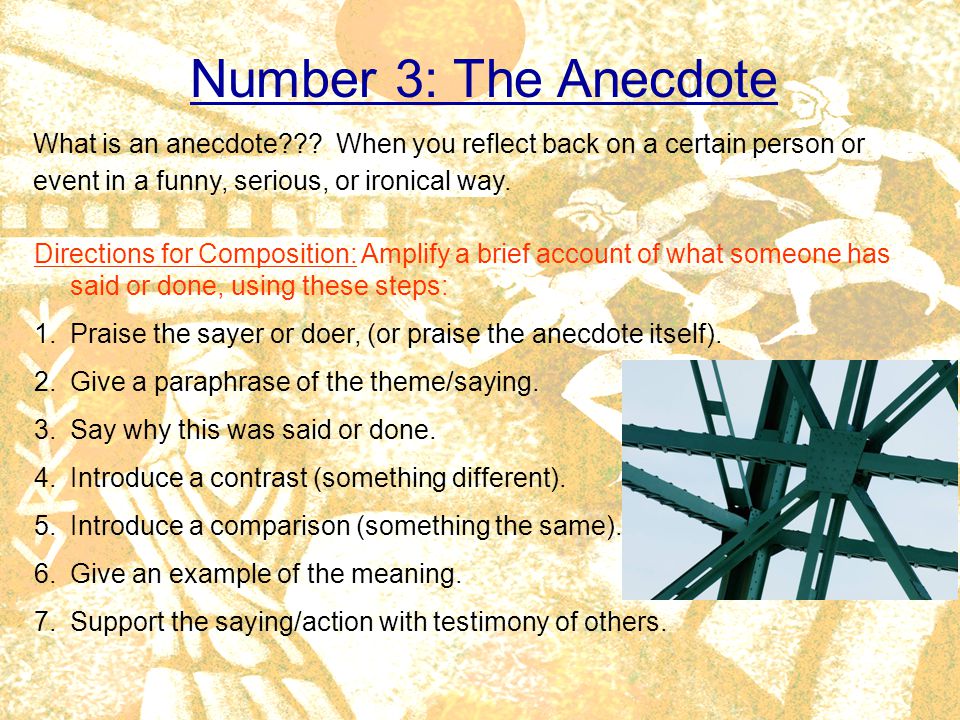 Number 3: The Anecdote

What is an anecdote??? When you reflect back on a certain person or event in a funny, serious, or ironical way.

Directions for Composition: Amplify a brief account of what someone has said or done, using these steps:

1. Praise the sayer or doer, (or praise the anecdote itself).
2. Give a paraphrase of the theme/saying.
3. Say why this was said or done.
4. Introduce a contrast (something different).
5. Introduce a comparison (something the same).
6. Give an example of the meaning.
7. Support the saying/action with testimony of others.